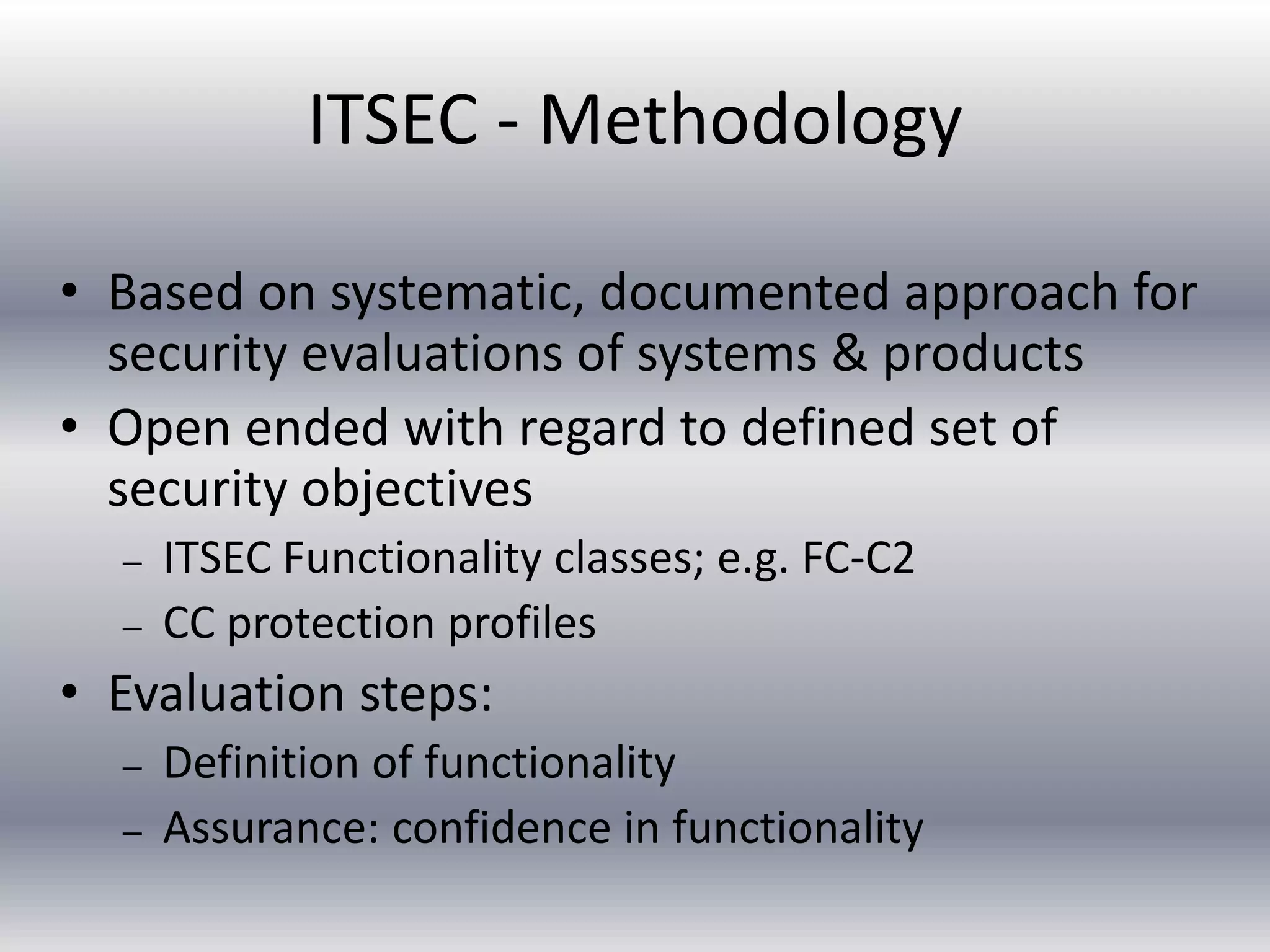 ITSEC - Methodology

• Based on systematic, documented approach for security evaluations of systems & products
• Open ended with regard to defined set of security objectives
– ITSEC Functionality classes; e.g. FC-C2
– CC protection profiles
• Evaluation steps:
– Definition of functionality
– Assurance: confidence in functionality